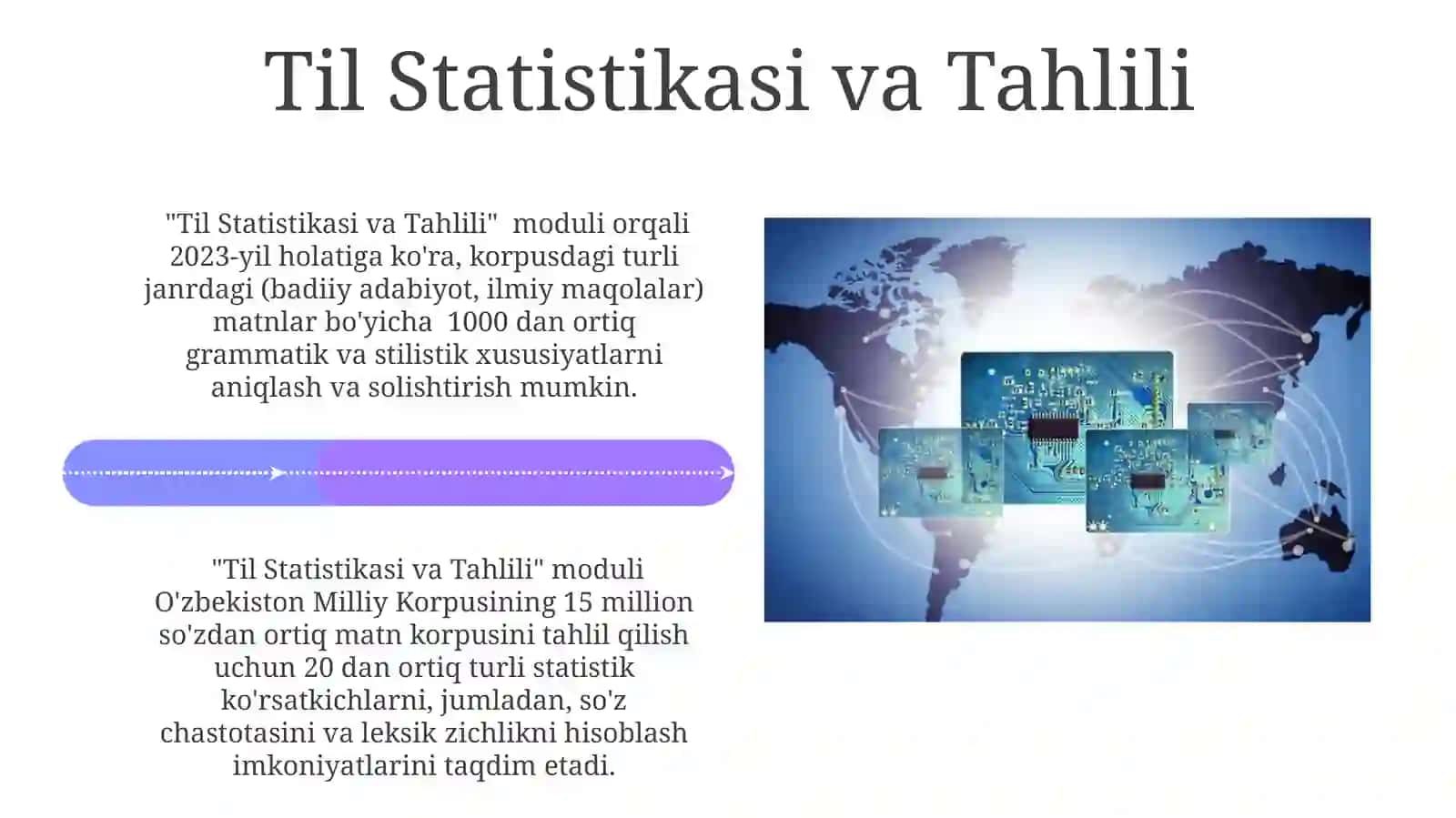 Til Statistikasi va Tahlili

"Til Statistikasi va Tahlili" moduli orqali 2023-yil holatiga ko'ra, korpusdagi turli janrdagi (badiiy adabiyot, ilmiy maqolalar) matnlar bo'yicha 1000 dan ortiq grammatik va stilistik xususiyatlarni aniqlash va solishtirish mumkin.

"Til Statistikasi va Tahlili" moduli O'zbekiston Milliy Korpusining 15 million so'zdan ortiq matn korpusini tahlil qilish uchun 20 dan ortiq turli statistik ko'rsatkichlarni, jumladan, so'z chastotasini va leksik zichlikni hisoblash imkoniyatlarini taqdim etadi.